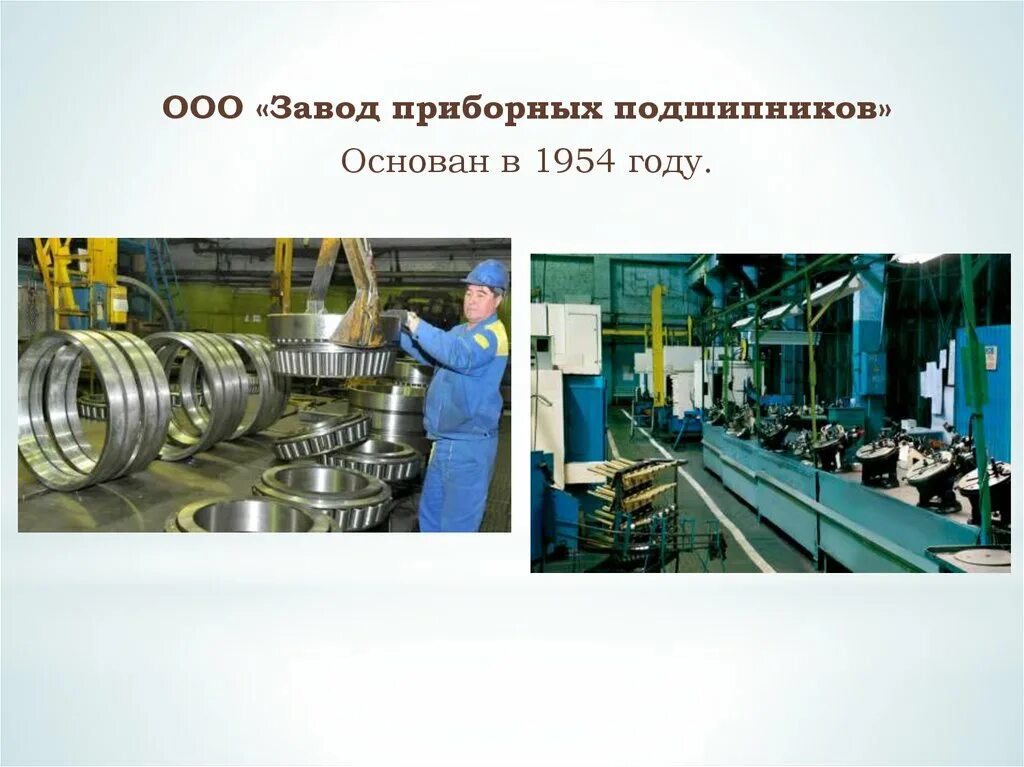 ООО «Завод приборных подшипников»

Основан в 1954 году.